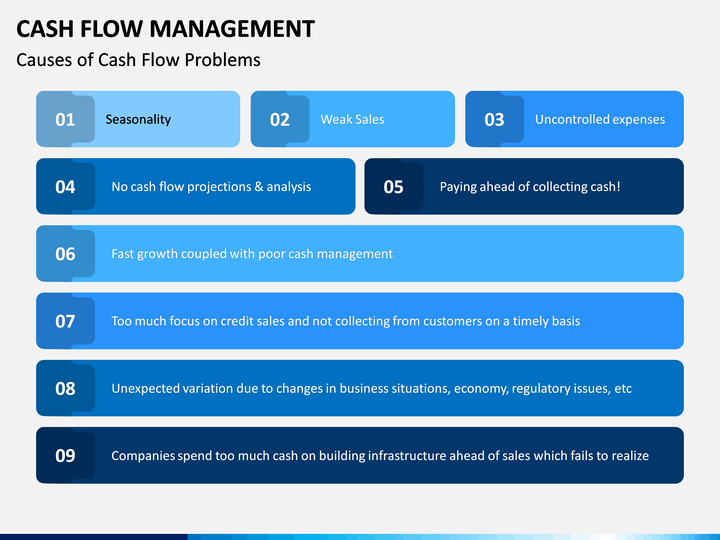 CASH FLOW MANAGEMENT
Causes of Cash Flow Problems

01 Seasonality

02 Weak Sales

03 Uncontrolled expenses

04 No cash flow projections & analysis

05 Paying ahead of collecting cash!

06 Fast growth coupled with poor cash management

07 Too much focus on credit sales and not collecting from customers on a timely basis

08 Unexpected variation due to changes in business situations, economy, regulatory issues, etc

09 Companies spend too much cash on building infrastructure ahead of sales which fails to realize